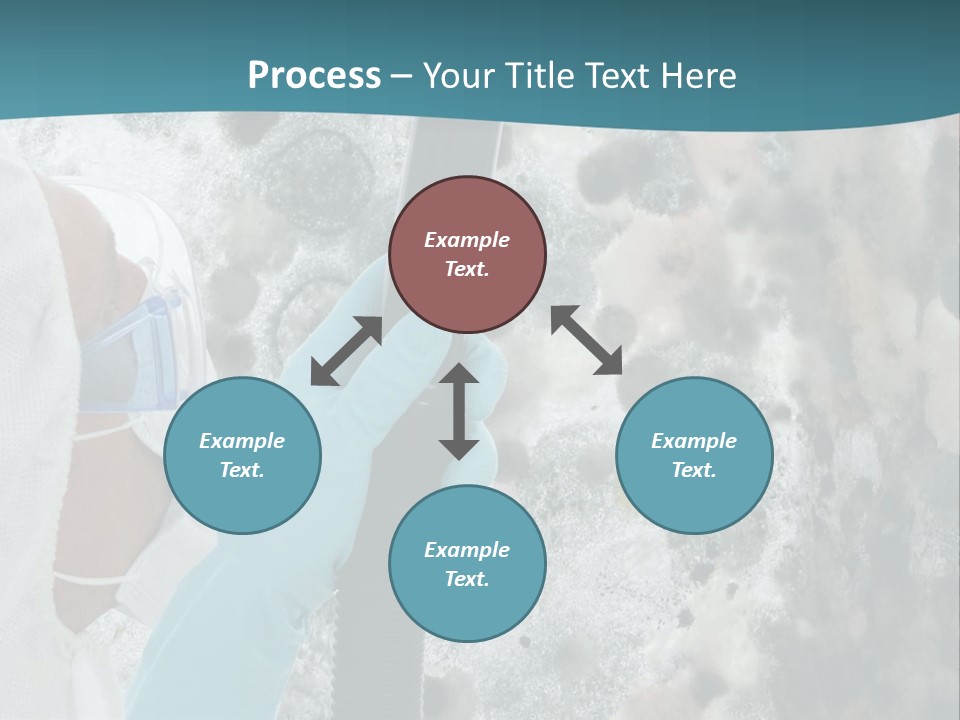 Process – Your Title Text Here

Example Text.

Example Text.

Example Text.

Example Text.